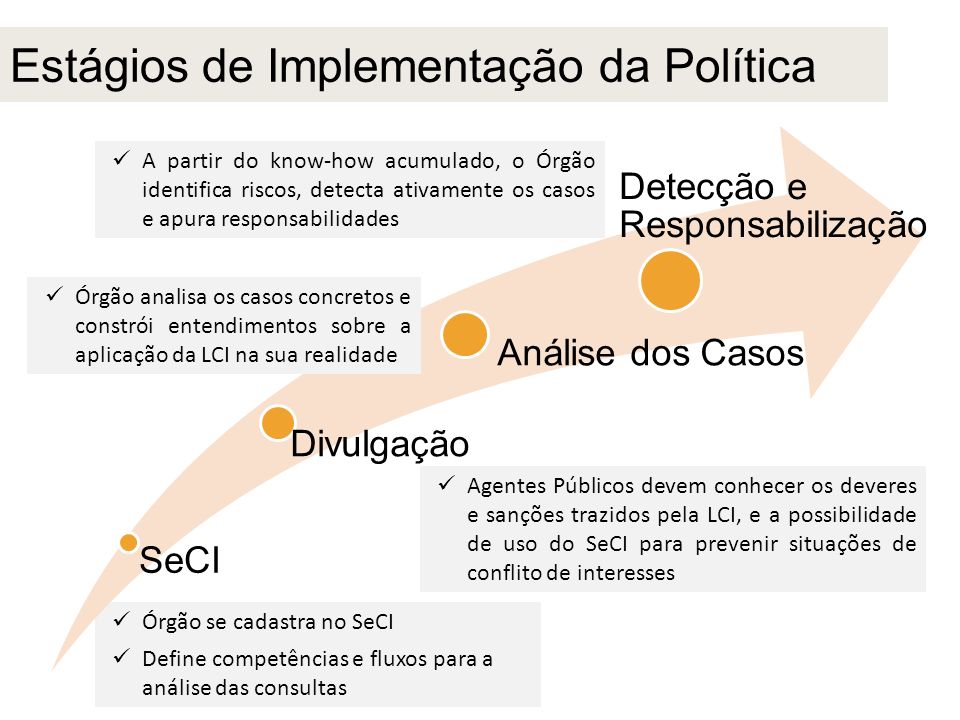 Estágios de Implementação da Política

✓ A partir do know-how acumulado, o Órgão identifica riscos, detecta ativamente os casos e apura responsabilidades

Detecção e Responsabilização

✓ Órgão analisa os casos concretos e constrói entendimentos sobre a aplicação da LCI na sua realidade

Análise dos Casos

Divulgação

✓ Agentes Públicos devem conhecer os deveres e sanções trazidos pela LCI, e a possibilidade de uso do SeCI para prevenir situações de conflito de interesses

SeCI

✓ Órgão se cadastra no SeCI
✓ Define competências e fluxos para a análise das consultas